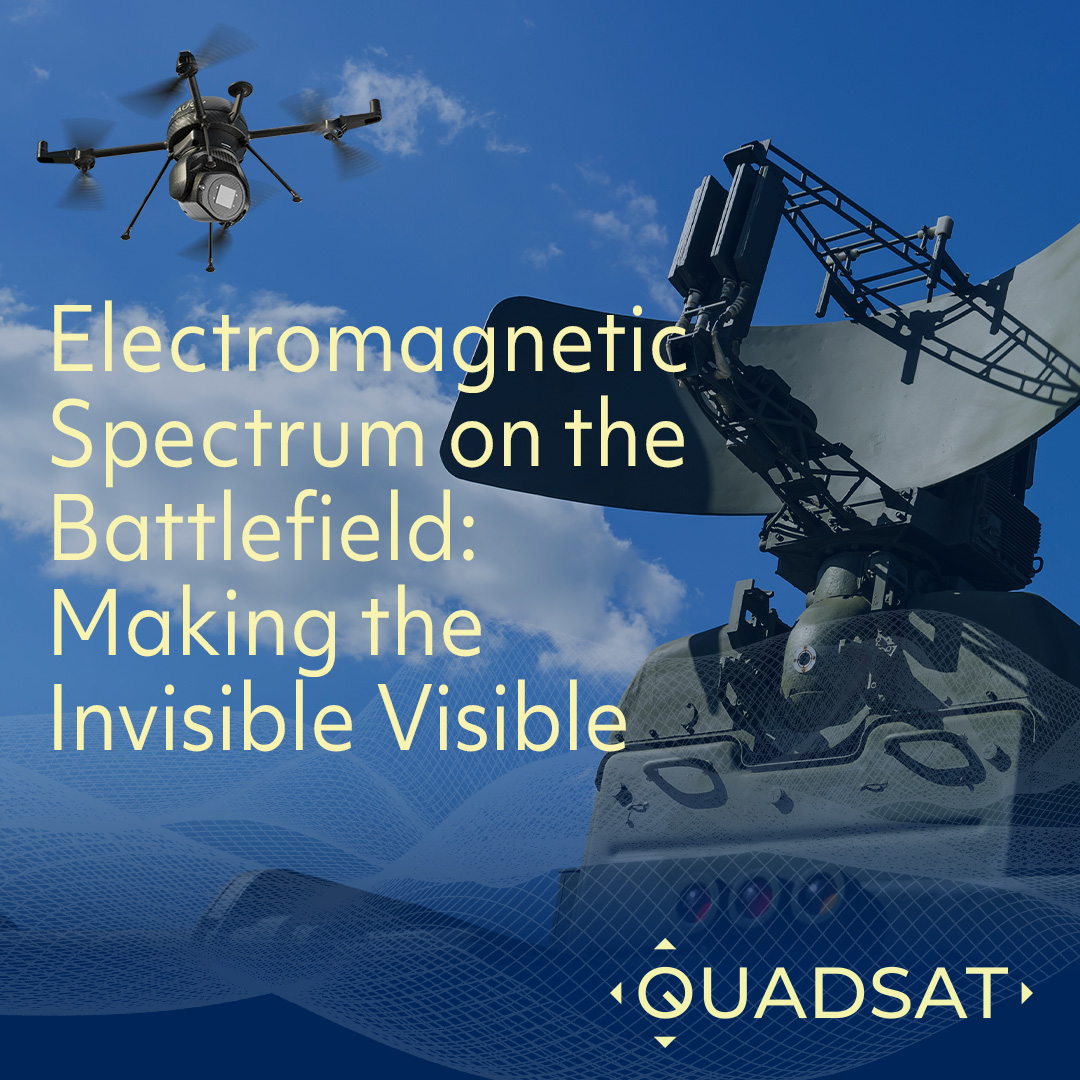 Electromagnetic Spectrum on the Battlefield: Making the Invisible Visible

QUADSAT